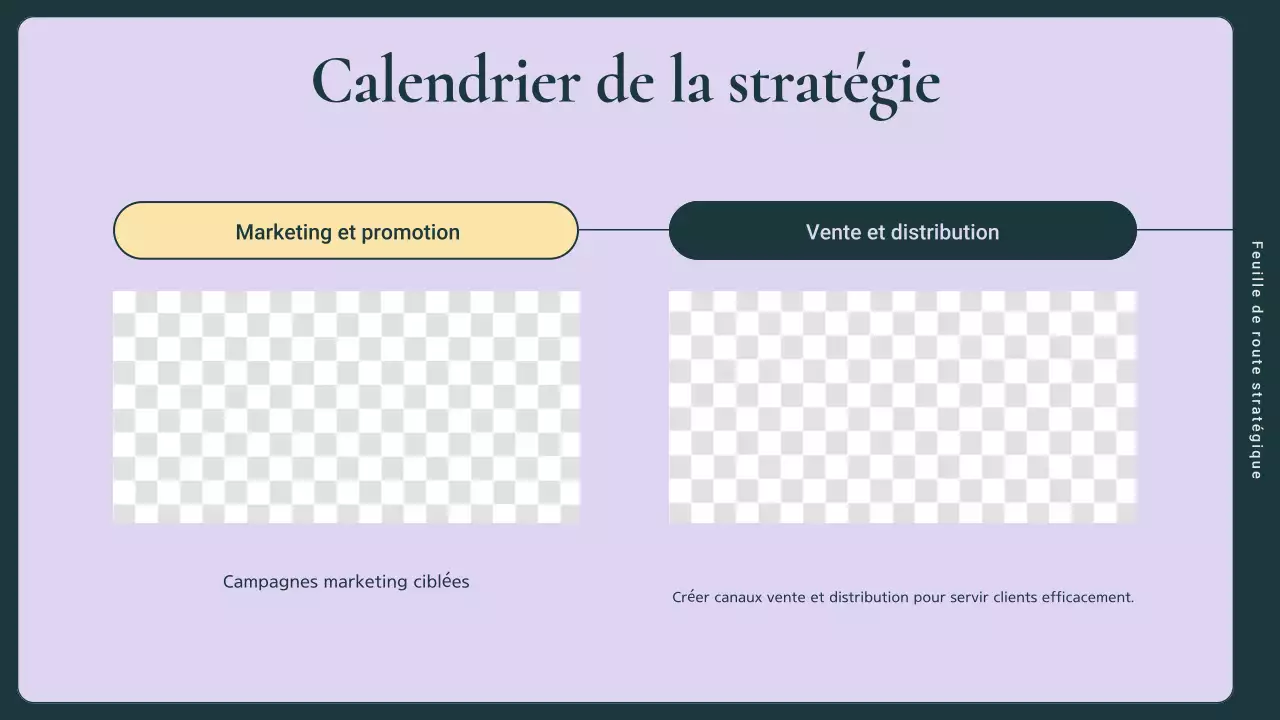 Calendrier de la stratégie

Marketing et promotion

Vente et distribution

Campagnes marketing ciblées

Créer canaux vente et distribution pour servir clients efficacement.

Feuille de route stratégique